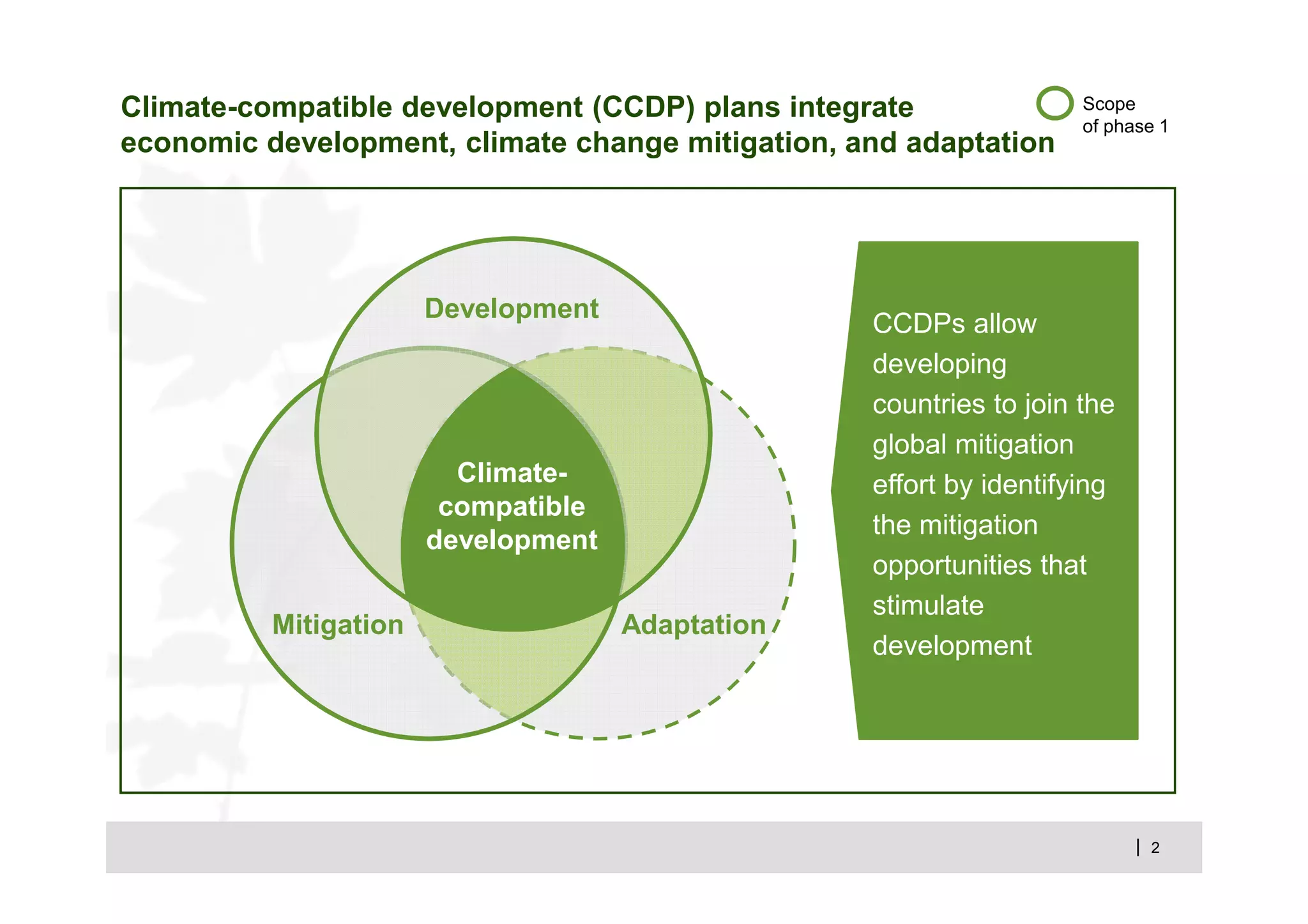 Climate-compatible development (CCDP) plans integrate economic development, climate change mitigation, and adaptation

Scope of phase 1

Development

Climate-compatible development

Mitigation

Adaptation

CCDPs allow developing countries to join the global mitigation effort by identifying the mitigation opportunities that stimulate development

| 2